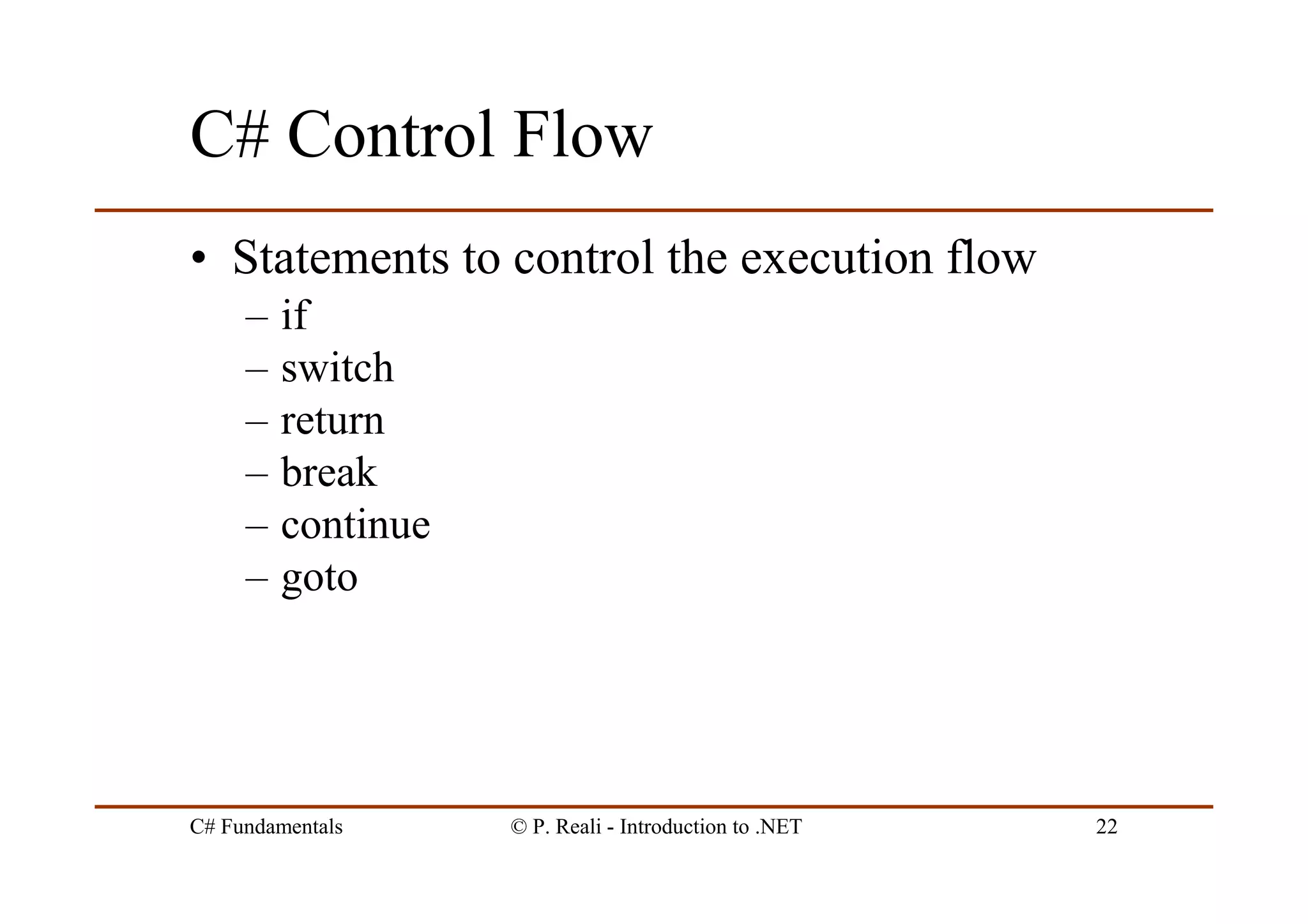 C# Control Flow

• Statements to control the execution flow
– if
– switch
– return
– break
– continue
– goto

C# Fundamentals © P. Reali - Introduction to .NET 22